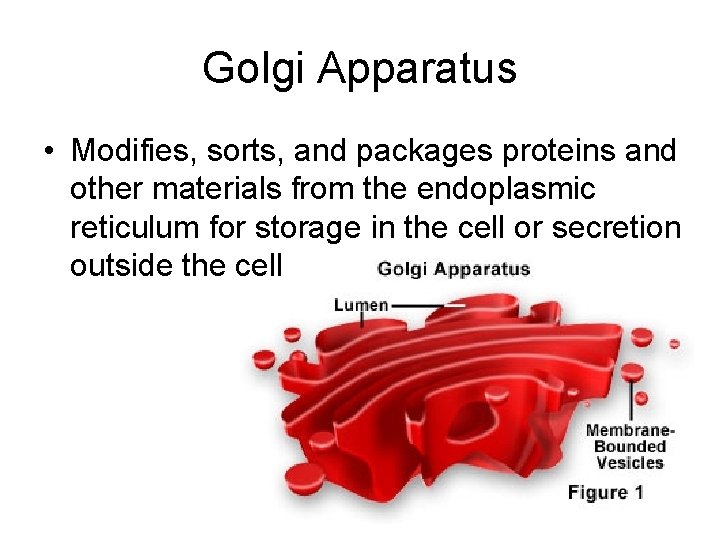 Golgi Apparatus

• Modifies, sorts, and packages proteins and other materials from the endoplasmic reticulum for storage in the cell or secretion outside the cell

Golgi Apparatus

Lumen

Membrane-Bounded Vesicles

Figure 1